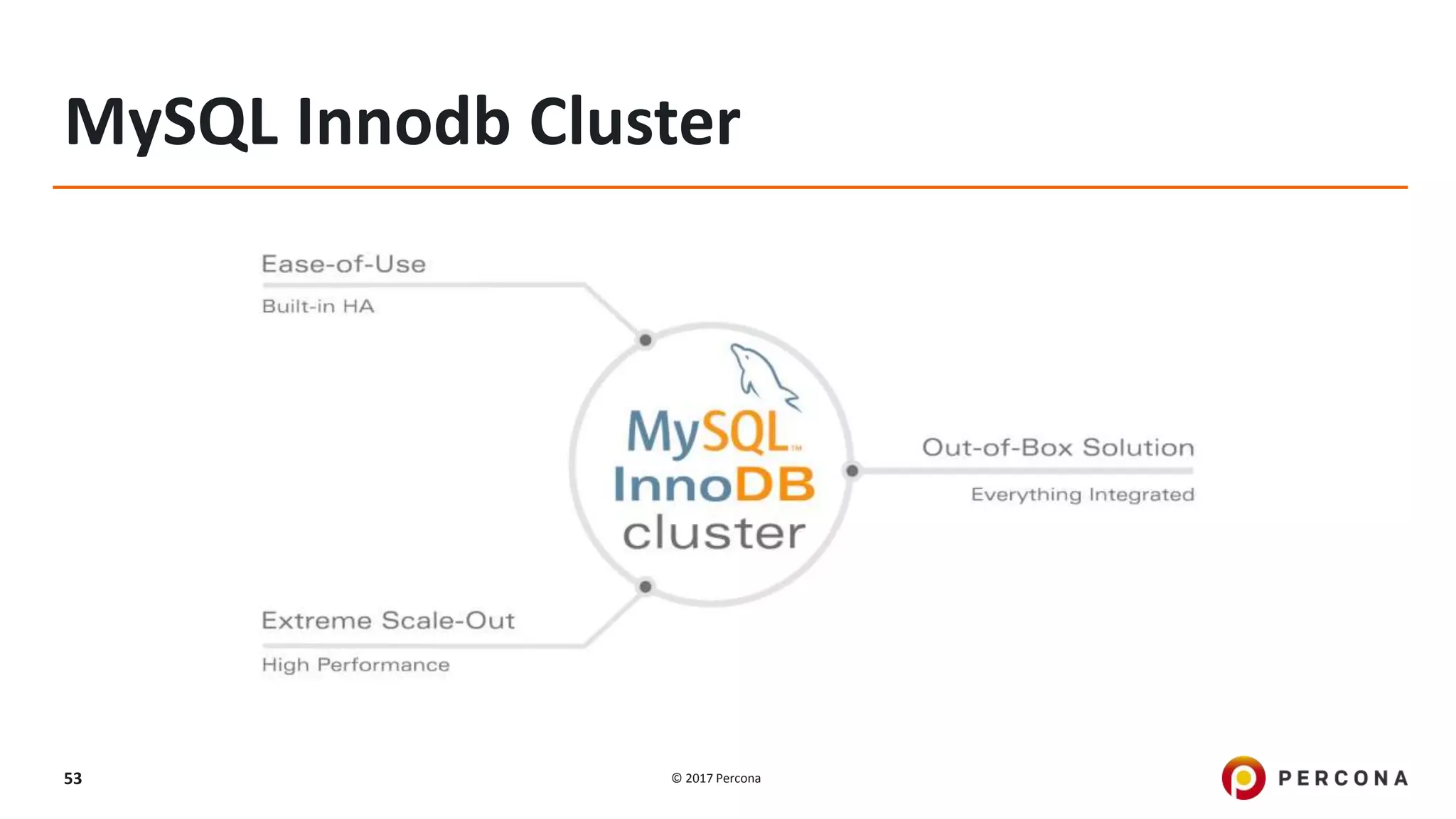 MySQL Innodb Cluster

Ease-of-Use

Built-in HA

MySQL™
InnoDB
cluster

Out-of-Box Solution

Everything Integrated

Extreme Scale-Out

High Performance

53

© 2017 Percona

PERCONA